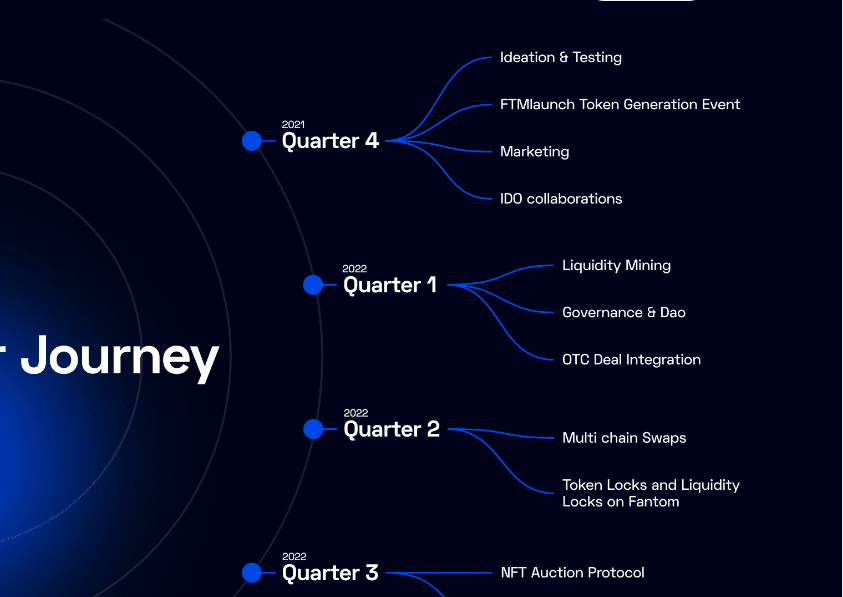 r Journey

2021
Quarter 4

Ideation & Testing

FTMlaunch Token Generation Event

Marketing

IDO collaborations

2022
Quarter 1

Liquidity Mining

Governance & Dao

OTC Deal Integration

2022
Quarter 2

Multi chain Swaps

Token Locks and Liquidity Locks on Fantom

2022
Quarter 3

NFT Auction Protocol